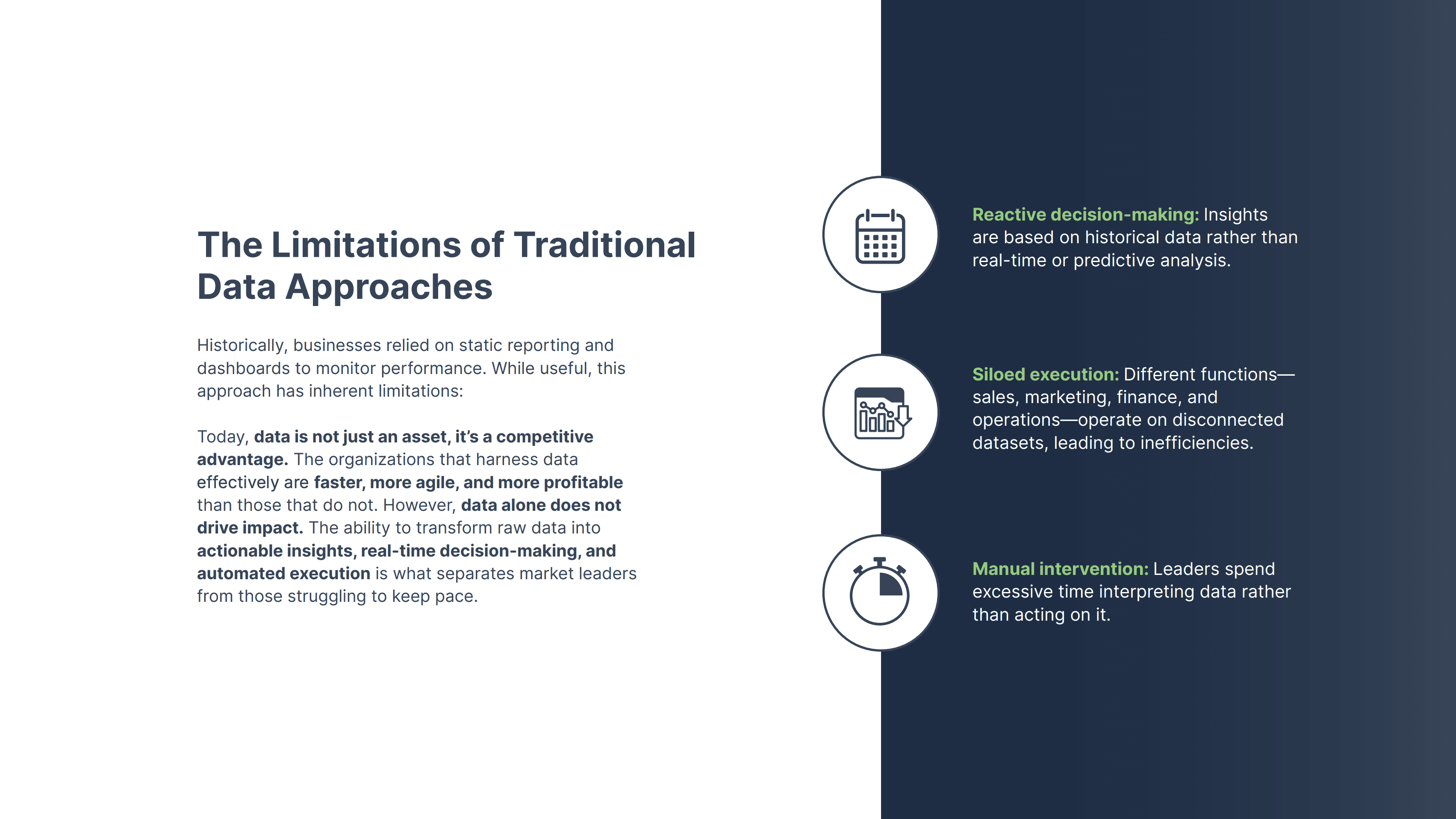 The Limitations of Traditional Data Approaches

Historically, businesses relied on static reporting and dashboards to monitor performance. While useful, this approach has inherent limitations:

Today, data is not just an asset, it's a competitive advantage. The organizations that harness data effectively are faster, more agile, and more profitable than those that do not. However, data alone does not drive impact. The ability to transform raw data into actionable insights, real-time decision-making, and automated execution is what separates market leaders from those struggling to keep pace.

Reactive decision-making: Insights are based on historical data rather than real-time or predictive analysis.

Siloed execution: Different functions—sales, marketing, finance, and operations—operate on disconnected datasets, leading to inefficiencies.

Manual intervention: Leaders spend excessive time interpreting data rather than acting on it.